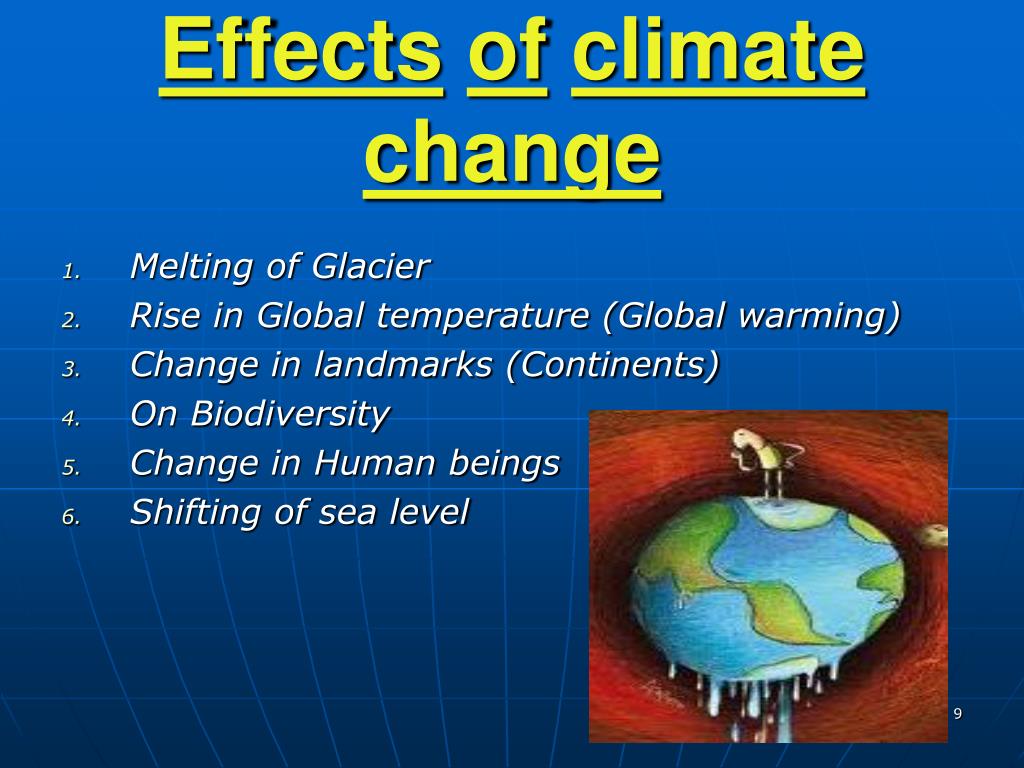 Effects of climate change

1. Melting of Glacier
2. Rise in Global temperature (Global warming)
3. Change in landmarks (Continents)
4. On Biodiversity
5. Change in Human beings
6. Shifting of sea level

9